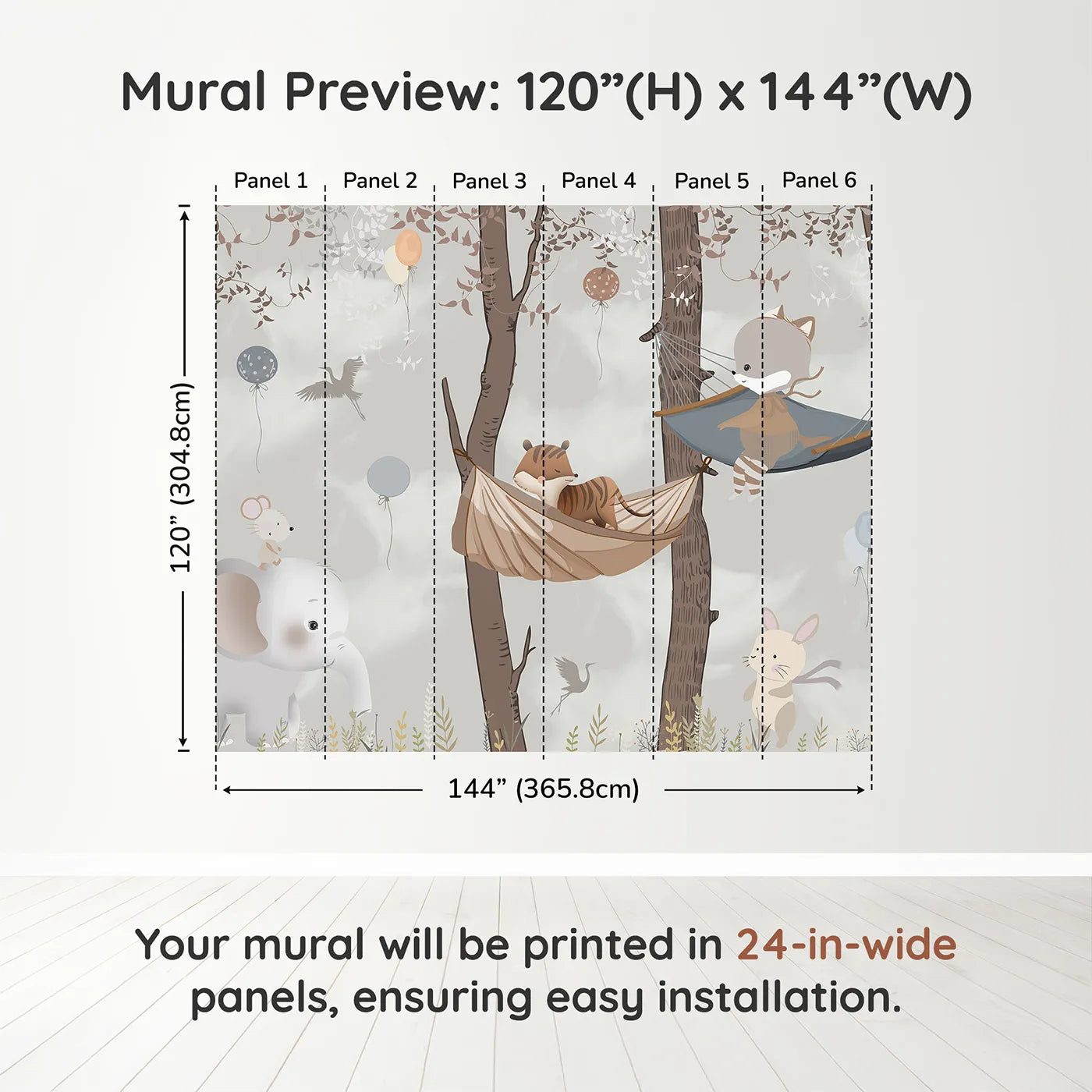 Mural Preview: 120”(H) x 144”(W)

Panel 1 Panel 2 Panel 3 Panel 4 Panel 5 Panel 6

120” (304.8cm)

144” (365.8cm)

Your mural will be printed in 24-in-wide panels, ensuring easy installation.